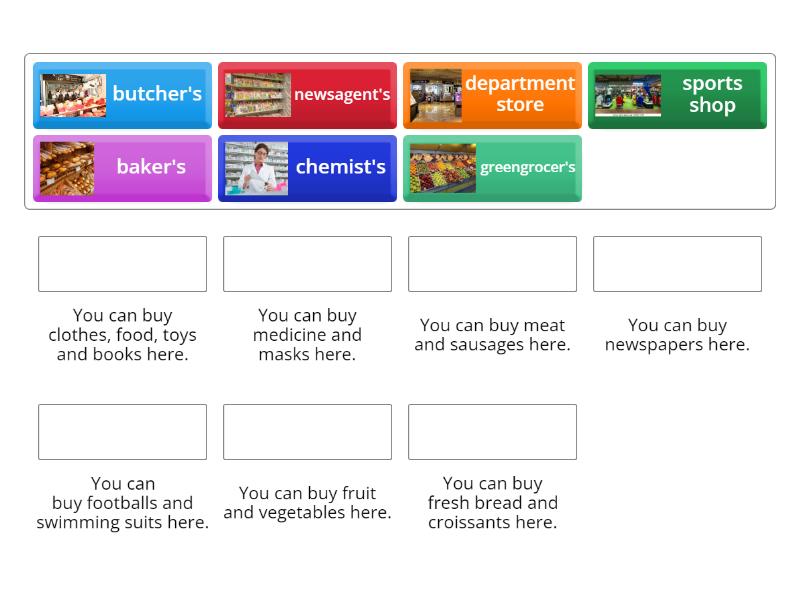 butcher's

newsagent's

department store

sports shop

baker's

chemist's

greengrocer's

You can buy clothes, food, toys and books here.

You can buy medicine and masks here.

You can buy meat and sausages here.

You can buy newspapers here.

You can buy footballs and swimming suits here.

You can buy fruit and vegetables here.

You can buy fresh bread and croissants here.